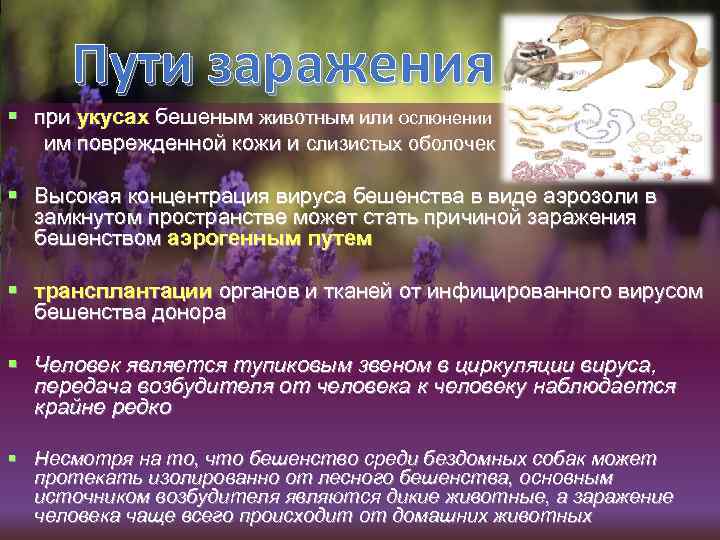 Пути заражения

при укусах бешеным животным или ослюнении им поврежденной кожи и слизистых оболочек

Высокая концентрация вируса бешенства в виде аэрозоли в замкнутом пространстве может стать причиной заражения бешенством аэрогенным путем

трансплантации органов и тканей от инфицированного вирусом бешенства донора

Человек является тупиковым звеном в циркуляции вируса, передача возбудителя от человека к человеку наблюдается крайне редко

Несмотря на то, что бешенство среди бездомных собак может протекать изолированно от лесного бешенства, основным источником возбудителя являются дикие животные, а заражение человека чаще всего происходит от домашних животных